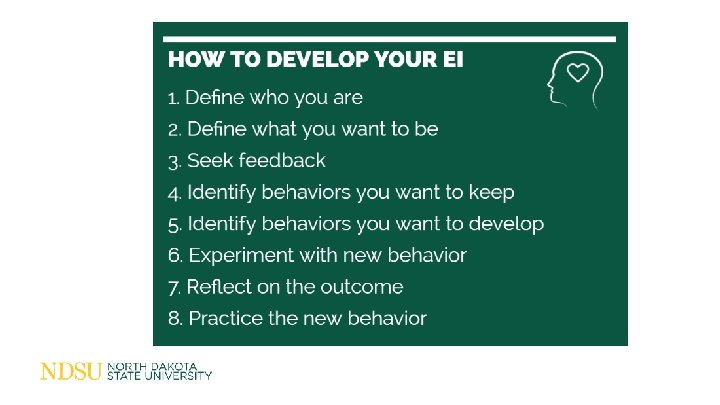 HOW TO DEVELOP YOUR EI

1. Define who you are
2. Define what you want to be
3. Seek feedback
4. Identify behaviors you want to keep
5. Identify behaviors you want to develop
6. Experiment with new behavior
7. Reflect on the outcome
8. Practice the new behavior

NDSU NORTH DAKOTA STATE UNIVERSITY